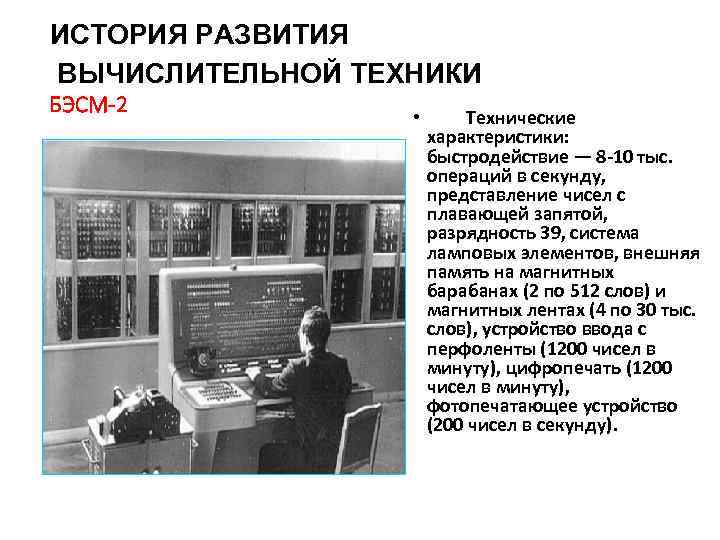 ИСТОРИЯ РАЗВИТИЯ
ВЫЧИСЛИТЕЛЬНОЙ ТЕХНИКИ

БЭСМ-2

• Технические характеристики: быстродействие — 8-10 тыс. операций в секунду, представление чисел с плавающей запятой, разрядность 39, система ламповых элементов, внешняя память на магнитных барабанах (2 по 512 слов) и магнитных лентах (4 по 30 тыс. слов), устройство ввода с перфоленты (1200 чисел в минуту), цифропечать (1200 чисел в минуту), фотопечатающее устройство (200 чисел в секунду).